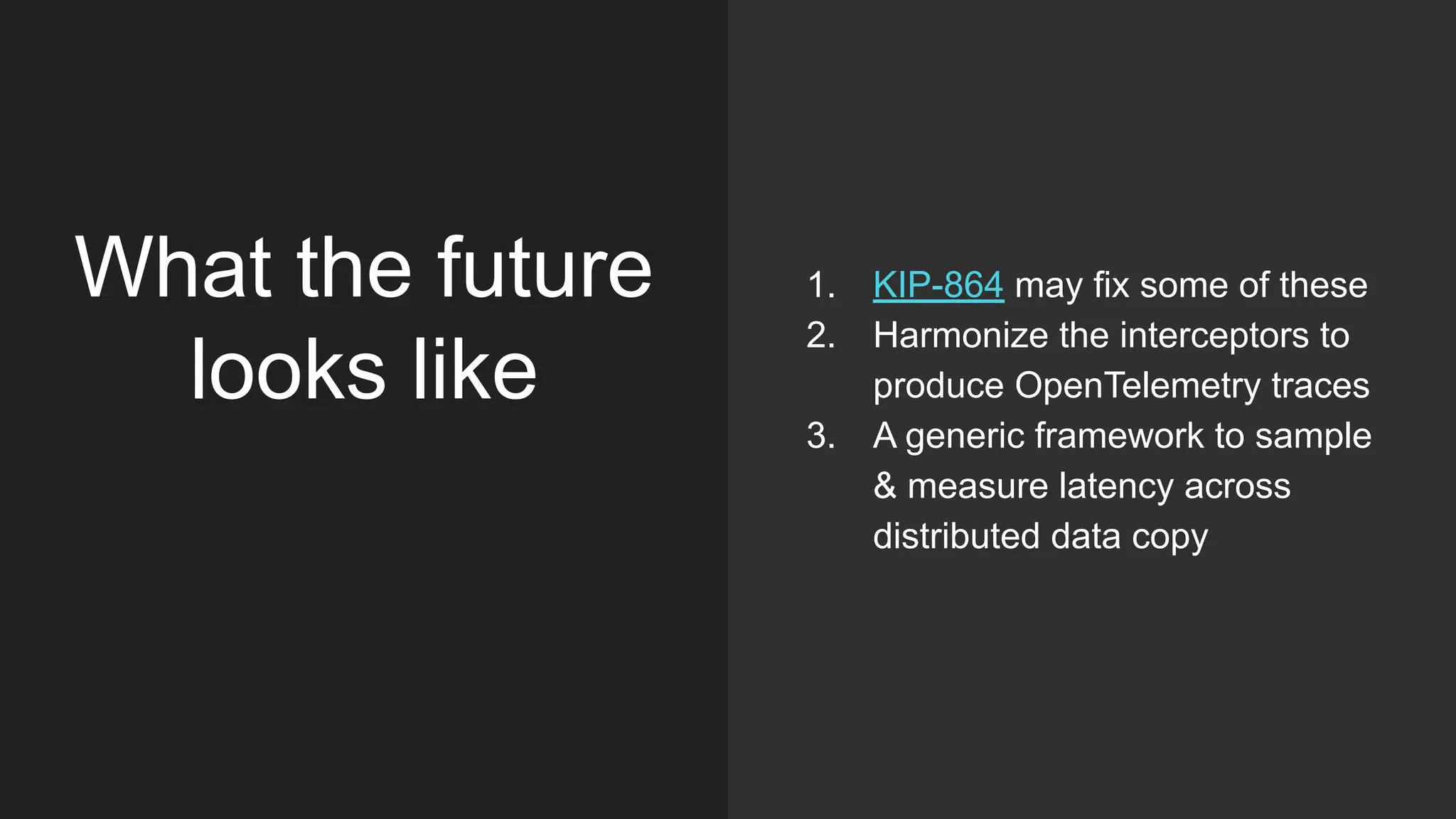 What the future looks like

1. KIP-864 may fix some of these
2. Harmonize the interceptors to produce OpenTelemetry traces
3. A generic framework to sample & measure latency across distributed data copy